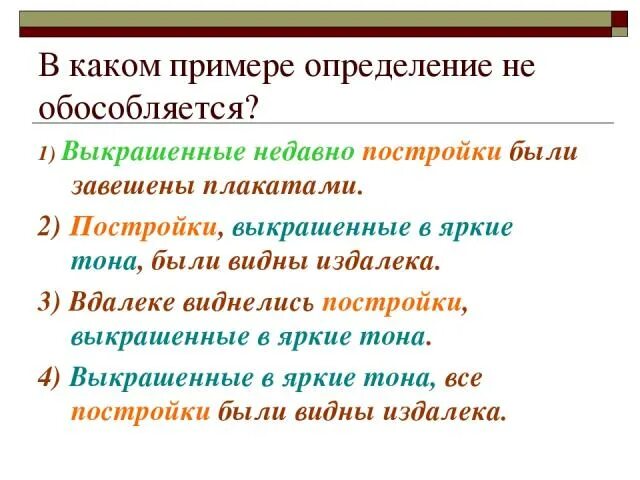 В каком примере определение не обособляется?

1) Выкрашенные недавно постройки были завешены плакатами.

2) Постройки, выкрашенные в яркие тона, были видны издалека.

3) Вдалеке виднелись постройки, выкрашенные в яркие тона.

4) Выкрашенные в яркие тона, все постройки были видны издалека.